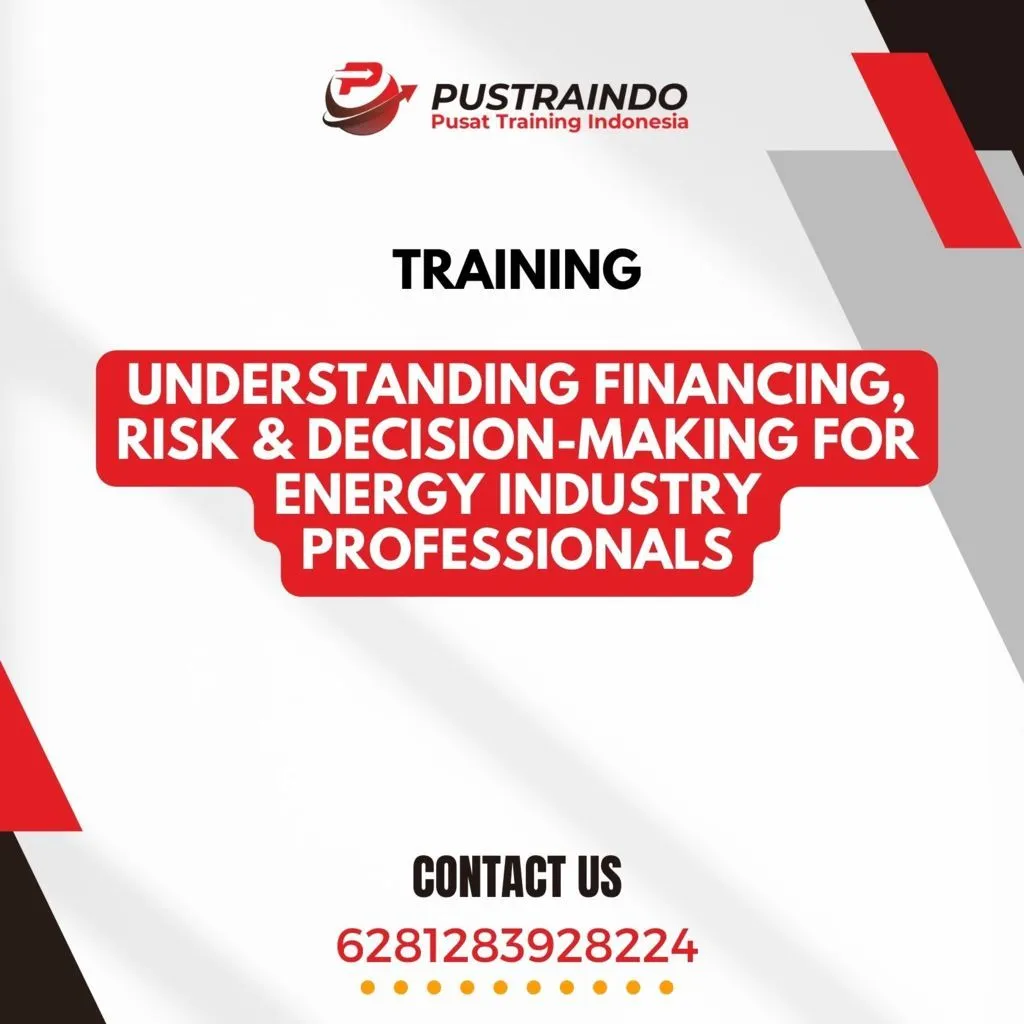 PUSTRAINDO
Pusat Training Indonesia

TRAINING

UNDERSTANDING FINANCING, RISK & DECISION-MAKING FOR ENERGY INDUSTRY PROFESSIONALS

CONTACT US
6281283928224